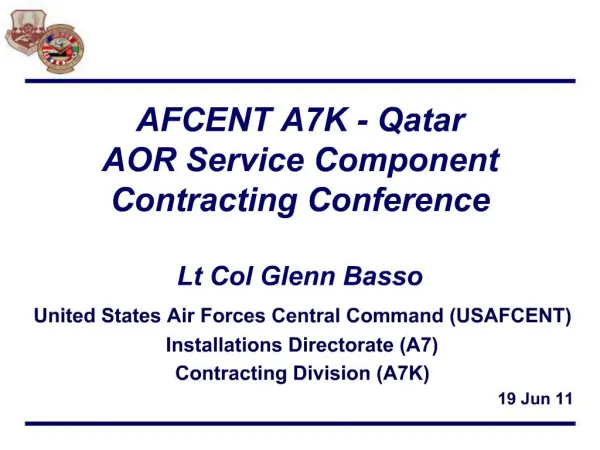 AFCENT A7K - Qatar
AOR Service Component
Contracting Conference

Lt Col Glenn Basso

United States Air Forces Central Command (USAFCENT)
Installations Directorate (A7)
Contracting Division (A7K)

19 Jun 11